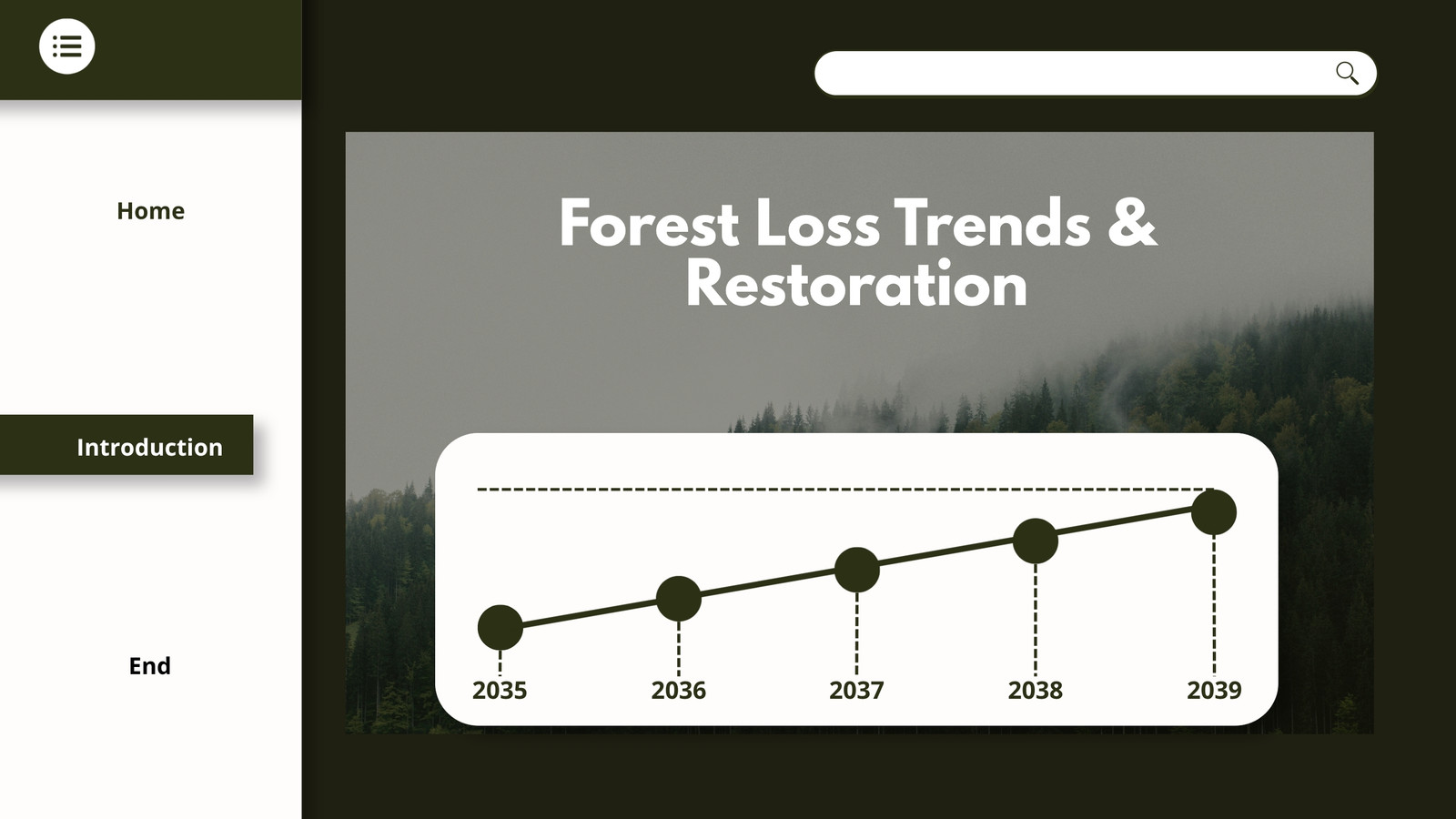 Home

Introduction

End

Forest Loss Trends & Restoration

2035

2036

2037

2038

2039